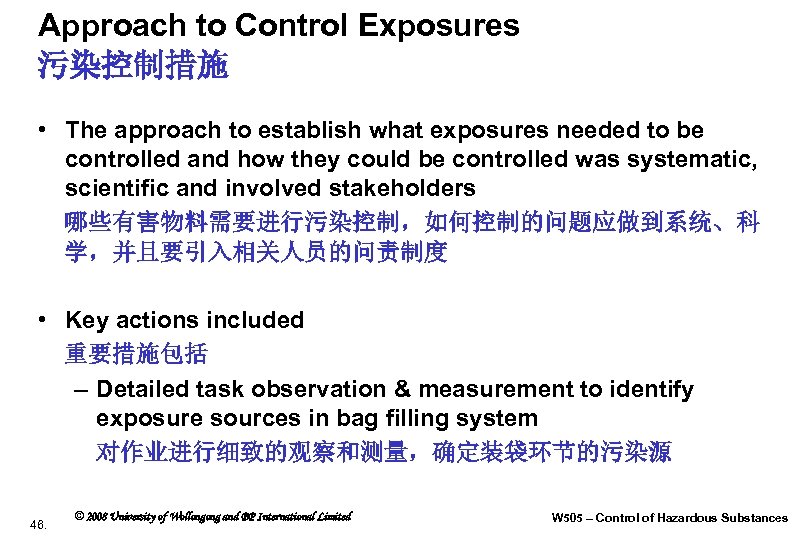 Approach to Control Exposures
污染控制措施

• The approach to establish what exposures needed to be controlled and how they could be controlled was systematic, scientific and involved stakeholders
哪些有害物料需要进行污染控制，如何控制的问题应做到系统、科学，并且要引入相关人员的问责制度

• Key actions included
重要措施包括
– Detailed task observation & measurement to identify exposure sources in bag filling system
对作业进行细致的观察和测量，确定装袋环节的污染源

46.
© 2008 University of Wollongong and BP International Limited
W505 – Control of Hazardous Substances